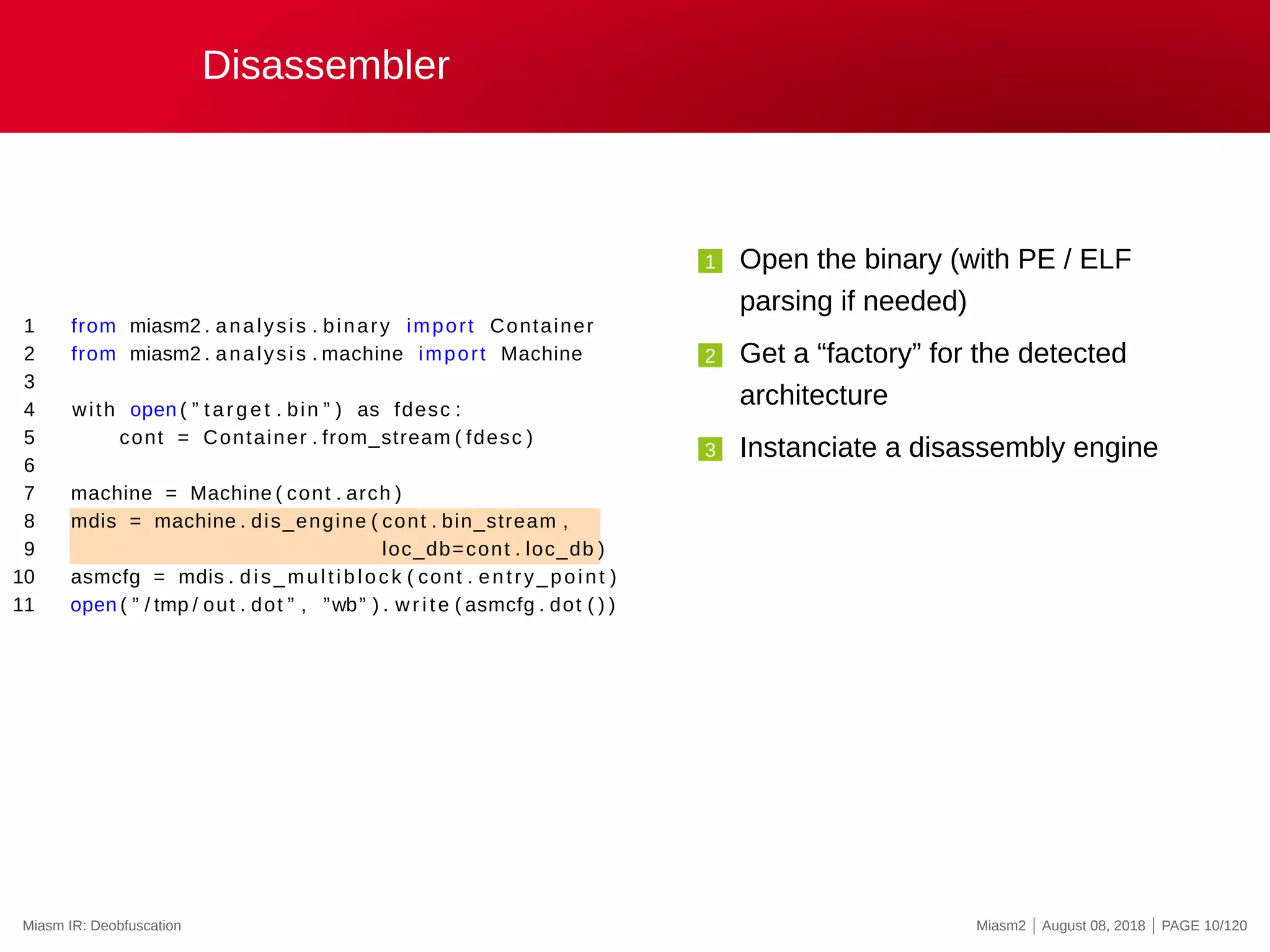 Disassembler

1 from miasm2.analysis.binary import Container
2 from miasm2.analysis.machine import Machine
3
4 with open("target.bin") as fdesc:
5     cont = Container.from_stream(fdesc)
6
7 machine = Machine(cont.arch)
8 mdis = machine.dis_engine(cont.bin_stream,
9                           loc_db=cont.loc_db)
10 asmcfg = mdis.dis_multiblock(cont.entry_point)
11 open("/tmp/out.dot", "wb").write(asmcfg.dot())

1 Open the binary (with PE / ELF parsing if needed)

2 Get a “factory” for the detected architecture

3 Instanciate a disassembly engine

Miasm IR: Deobfuscation

Miasm2 | August 08, 2018 | PAGE 10/120